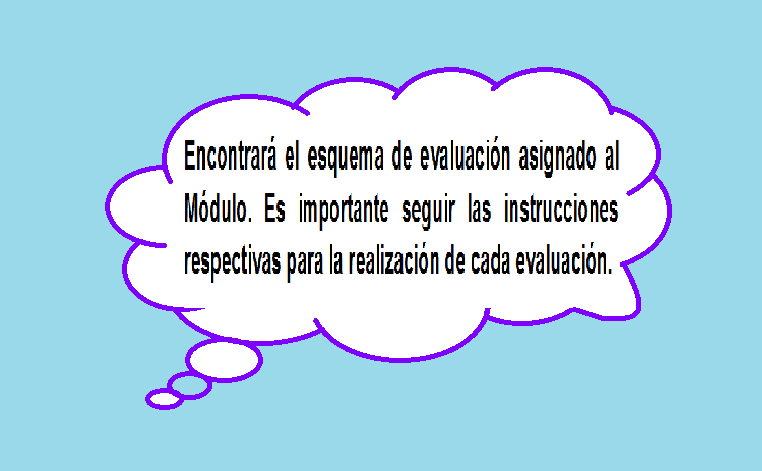 Encontrará el esquema de evaluación asignado al Módulo. Es importante seguir las instrucciones respectivas para la realización de cada evaluación.